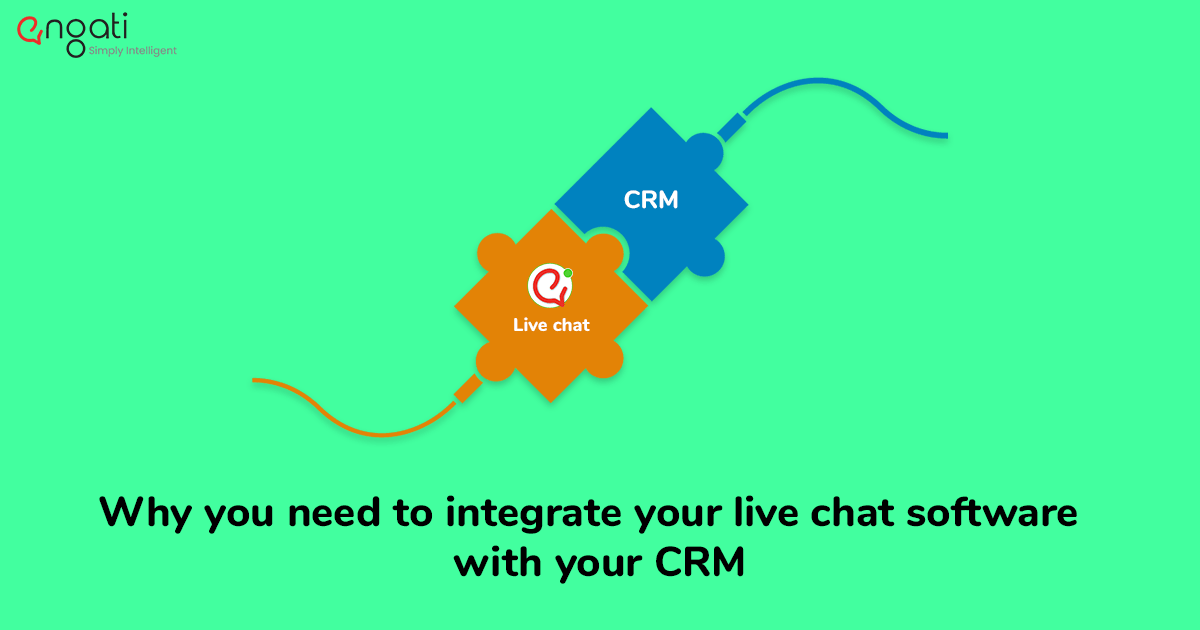 engati
Simply Intelligent

CRM

Live chat

Why you need to integrate your live chat software with your CRM